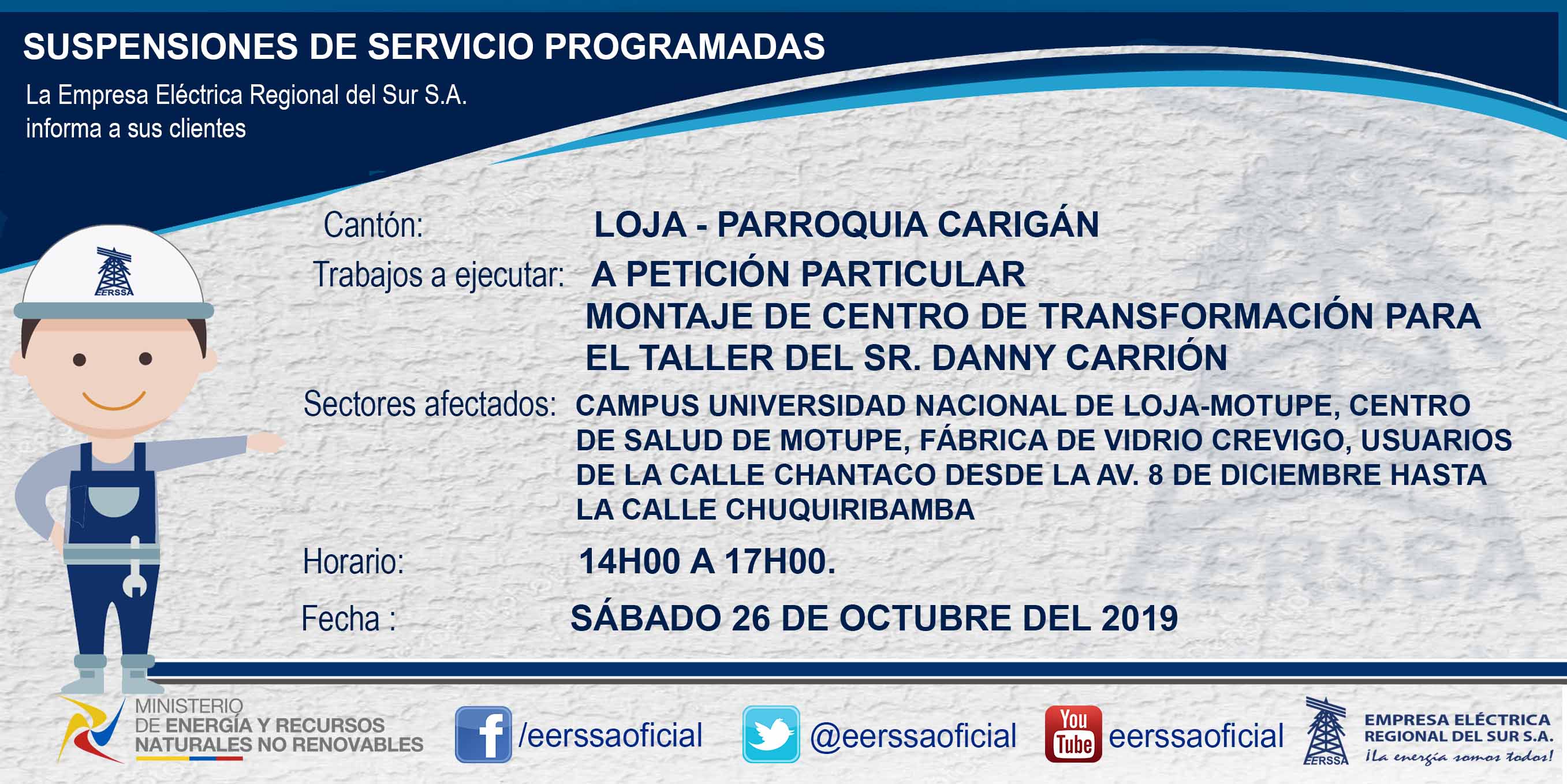 SUSPENSIONES DE SERVICIO PROGRAMADAS

La Empresa Eléctrica Regional del Sur S.A. informa a sus clientes

EERSSA

Cantón: LOJA - PARROQUIA CARIGÁN

Trabajos a ejecutar: A PETICIÓN PARTICULAR
MONTAJE DE CENTRO DE TRANSFORMACIÓN PARA EL TALLER DEL SR. DANNY CARRIÓN

Sectores afectados: CAMPUS UNIVERSIDAD NACIONAL DE LOJA-MOTUPE, CENTRO DE SALUD DE MOTUPE, FÁBRICA DE VIDRIO CREVIGO, USUARIOS DE LA CALLE CHANTACO DESDE LA AV. 8 DE DICIEMBRE HASTA LA CALLE CHUQUIRIBAMBA

Horario: 14H00 A 17H00.

Fecha : SÁBADO 26 DE OCTUBRE DEL 2019

MINISTERIO DE ENERGÍA Y RECURSOS NATURALES NO RENOVABLES

/eerssaoficial

@eerssaoficial

You Tube eerssaoficial

EERSSA EMPRESA ELÉCTRICA REGIONAL DEL SUR S.A. ¡La energía somos todos!